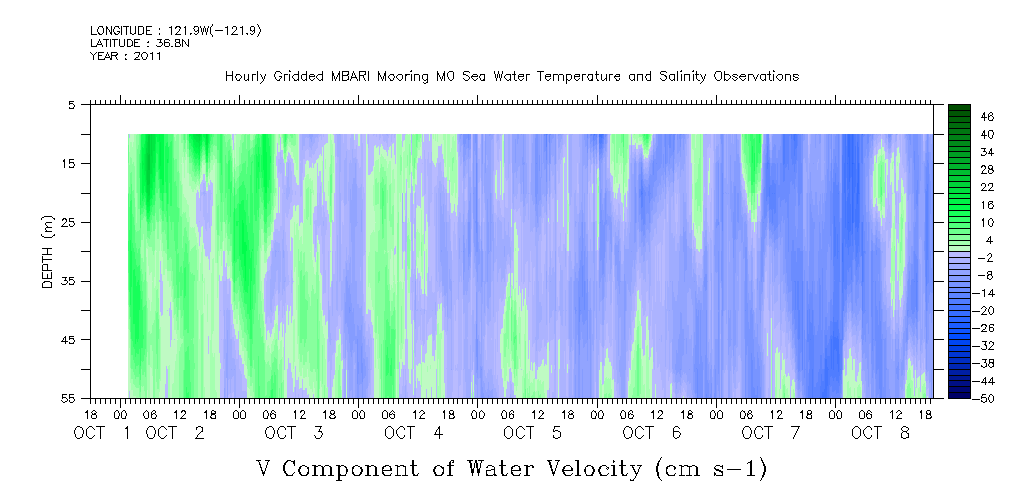 LONGITUDE : 121.9W(-121.9)
LATITUDE : 36.8N
YEAR : 2011

Hourly Gridded MBARI Mooring M0 Sea Water Temperature and Salinity Observations

DEPTH (m)

5
15
25
35
45
55

46
40
34
28
22
16
10
4
-2
-8
-14
-20
-26
-32
-38
-44
-50

18 00 06 12 18 00 06 12 18 00 06 12 18 00 06 12 18 00 06 12 18 00 06 12 18 00 06 12 18 00 06 12 18
OCT 1 OCT 2 OCT 3 OCT 4 OCT 5 OCT 6 OCT 7 OCT 8

V Component of Water Velocity (cm s-1)